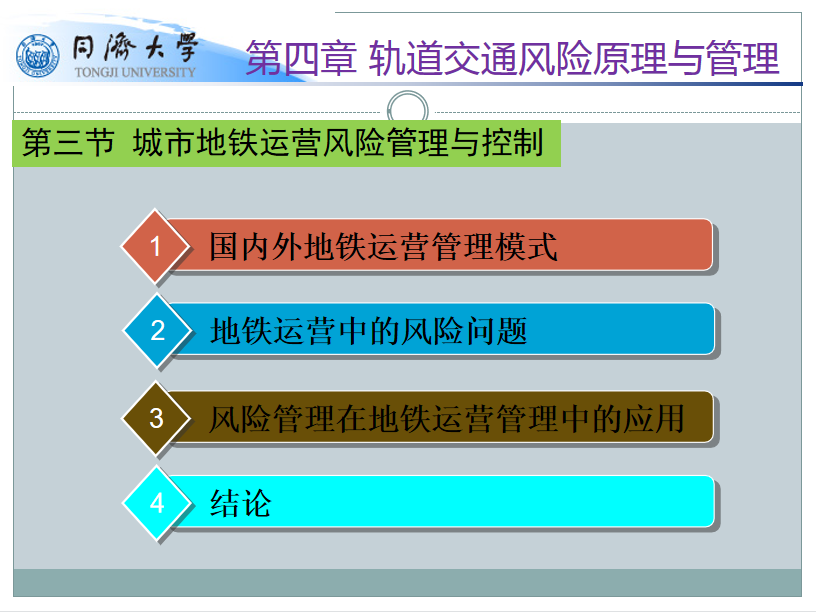 同濟大學
TONGJI UNIVERSITY

第四章 轨道交通风险原理与管理

第三节 城市地铁运营风险管理与控制

1 国内外地铁运营管理模式

2 地铁运营中的风险问题

3 风险管理在地铁运营管理中的应用

4 结论